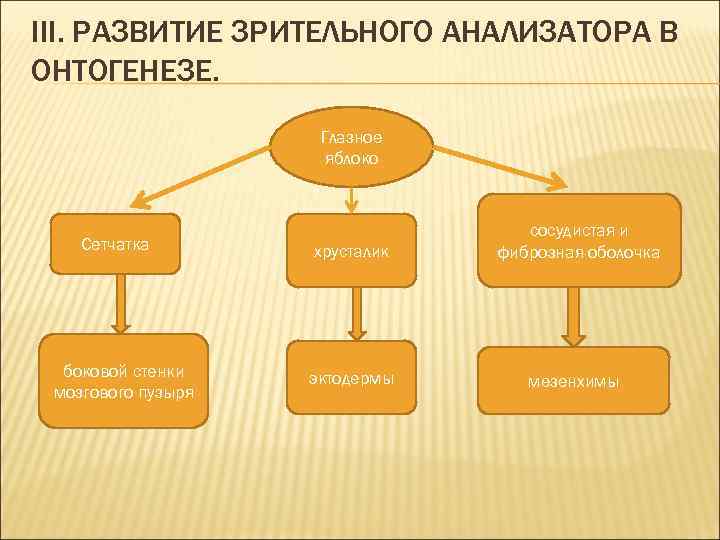 III. РАЗВИТИЕ ЗРИТЕЛЬНОГО АНАЛИЗАТОРА В ОНТОГЕНЕЗЕ.

Глазное яблоко

Сетчатка

хрусталик

сосудистая и фиброзная оболочка

боковой стенки мозгового пузыря

эктодермы

мезенхимы